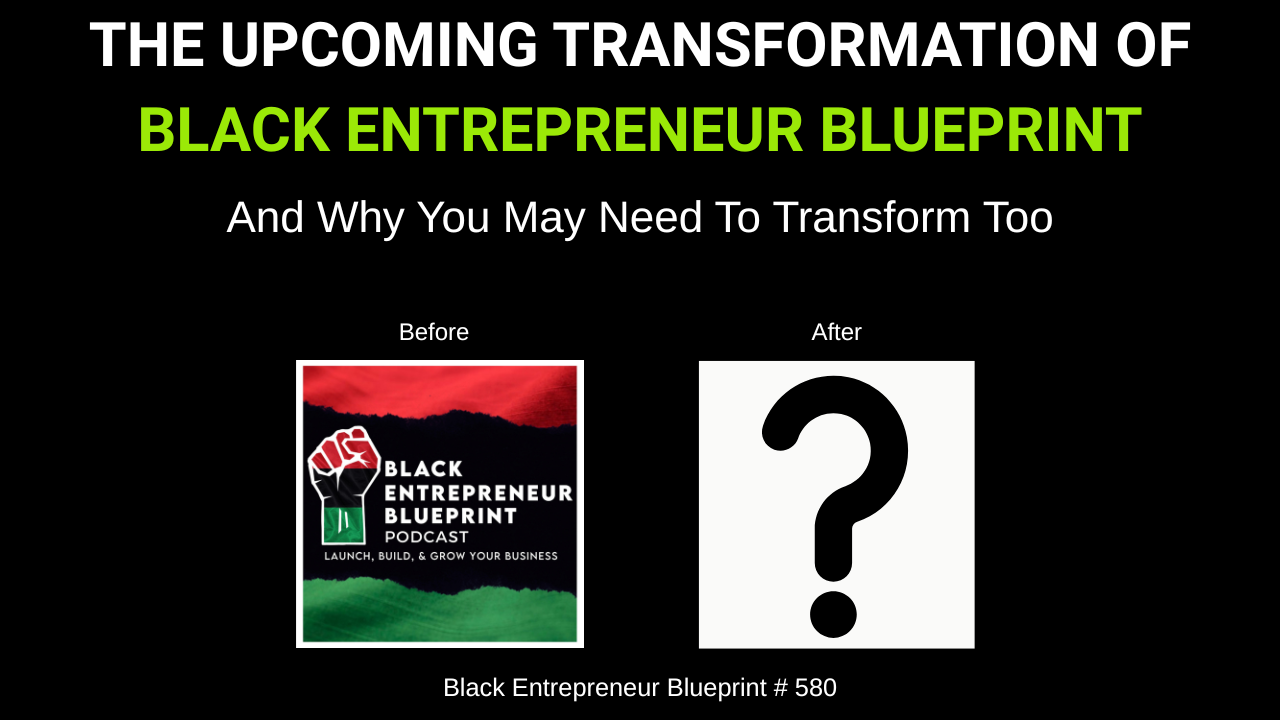 THE UPCOMING TRANSFORMATION OF
BLACK ENTREPRENEUR BLUEPRINT

And Why You May Need To Transform Too

Before

BLACK ENTREPRENEUR BLUEPRINT PODCAST
LAUNCH, BUILD, & GROW YOUR BUSINESS

After

?

Black Entrepreneur Blueprint # 580